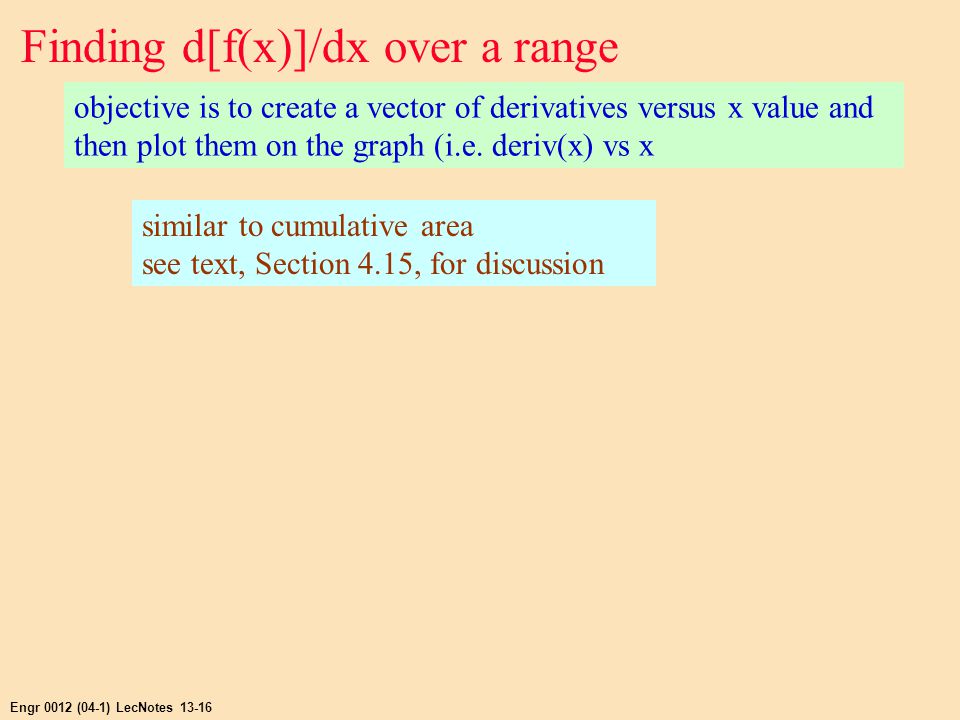 Finding d[f(x)]/dx over a range

objective is to create a vector of derivatives versus x value and then plot them on the graph (i.e. deriv(x) vs x

similar to cumulative area
see text, Section 4.15, for discussion

Engr 0012 (04-1) LecNotes 13-16